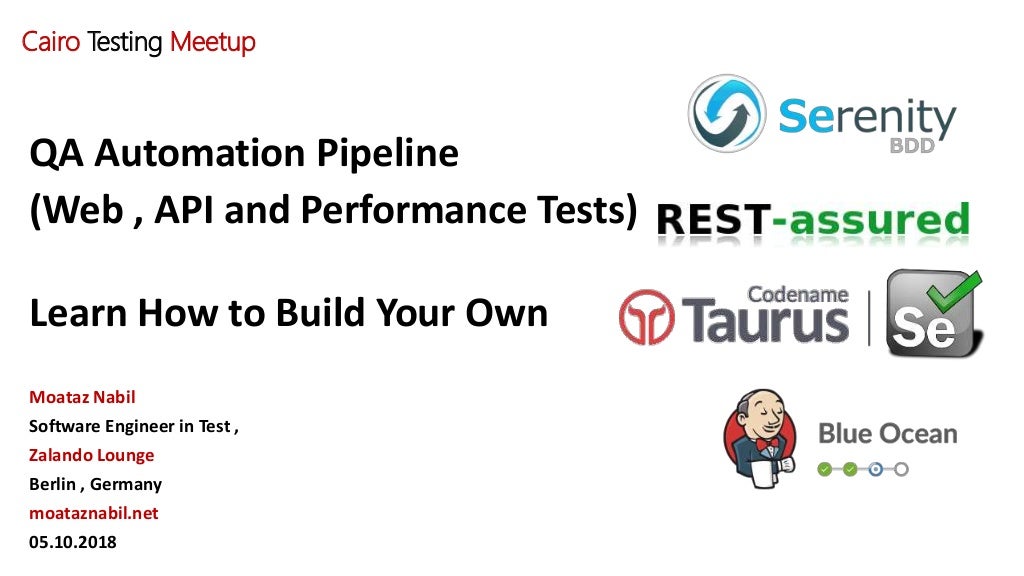 Cairo Testing Meetup

QA Automation Pipeline
(Web , API and Performance Tests)

Learn How to Build Your Own

Moataz Nabil
Software Engineer in Test ,
Zalando Lounge
Berlin , Germany
moataznabil.net
05.10.2018

Serenity BDD

REST-assured

Codename Taurus

Se

Blue Ocean